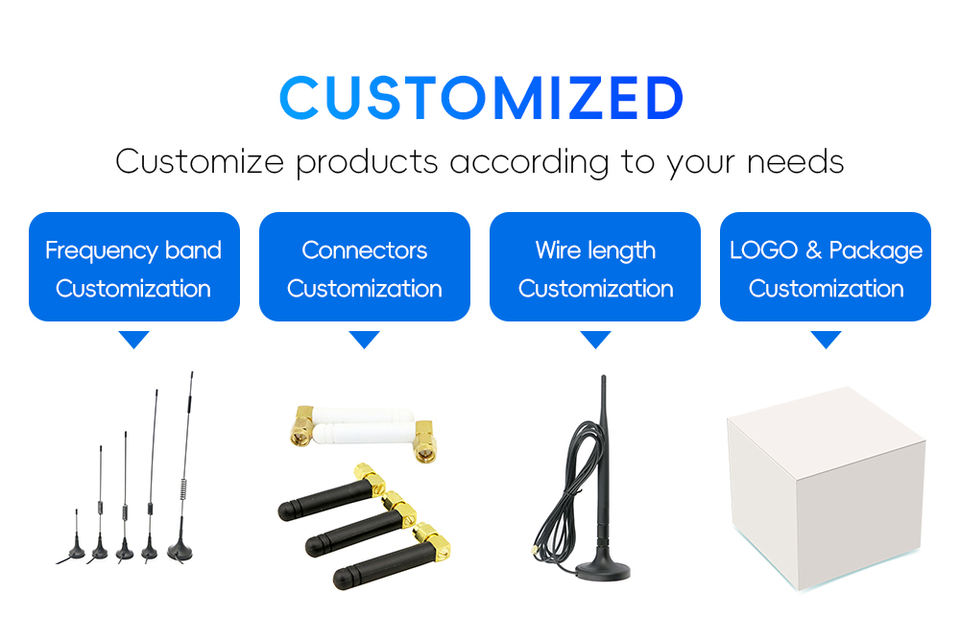 CUSTOMIZED

Customize products according to your needs

Frequency band Customization

Connectors Customization

Wire length Customization

LOGO & Package Customization